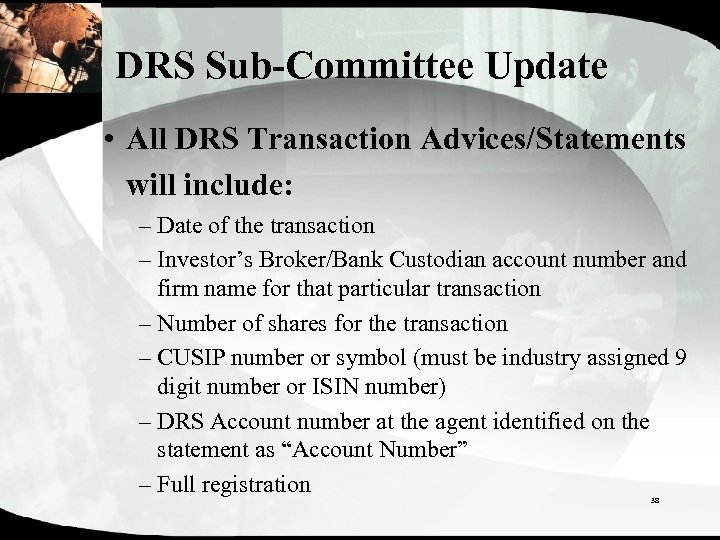 DRS Sub-Committee Update

• All DRS Transaction Advices/Statements will include:

– Date of the transaction

– Investor’s Broker/Bank Custodian account number and firm name for that particular transaction

– Number of shares for the transaction

– CUSIP number or symbol (must be industry assigned 9 digit number or ISIN number)

– DRS Account number at the agent identified on the statement as “Account Number”

– Full registration

38